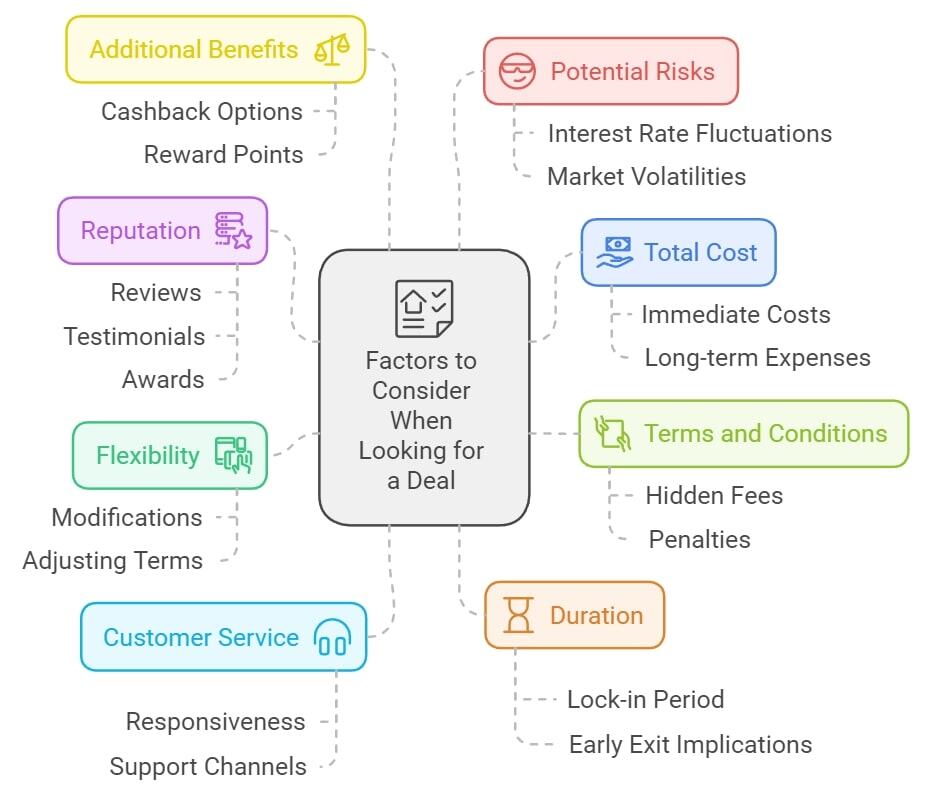 Factors to Consider When Looking for a Deal

Additional Benefits
Cashback Options
Reward Points

Reputation
Reviews
Testimonials
Awards

Flexibility
Modifications
Adjusting Terms

Customer Service
Responsiveness
Support Channels

Potential Risks
Interest Rate Fluctuations
Market Volatilities

Total Cost
Immediate Costs
Long-term Expenses

Terms and Conditions
Hidden Fees
Penalties

Duration
Lock-in Period
Early Exit Implications